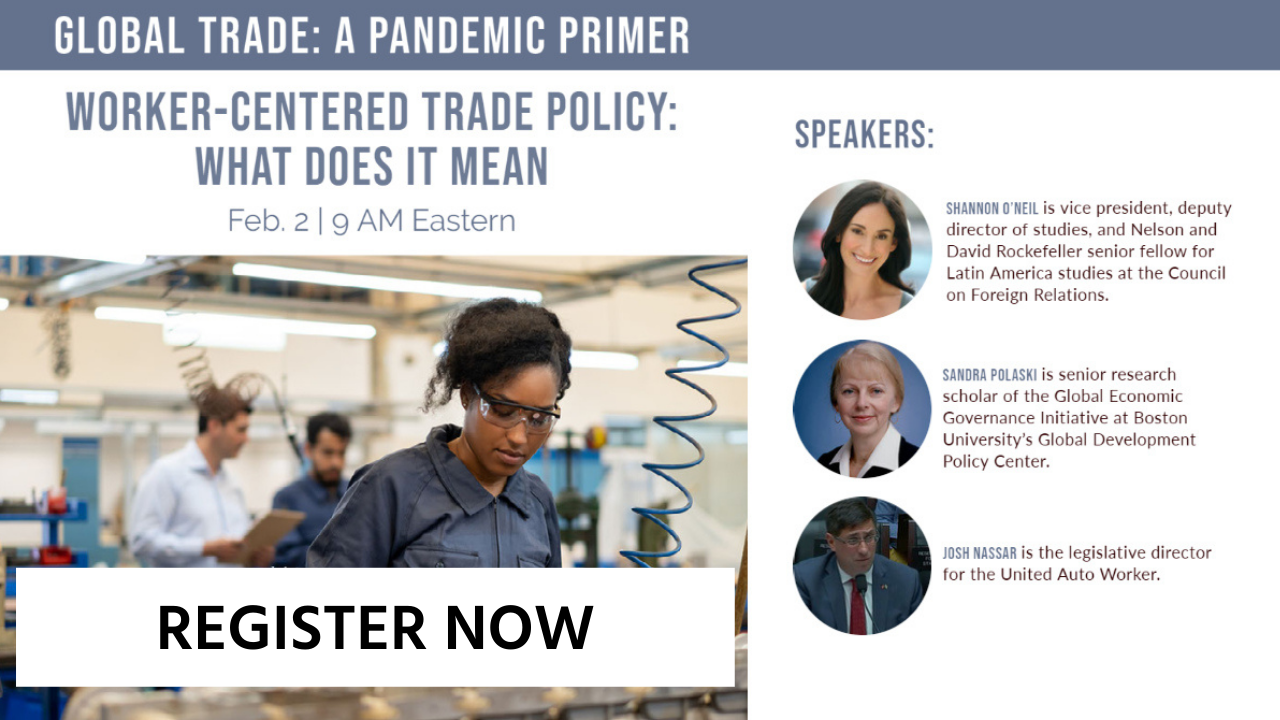 GLOBAL TRADE: A PANDEMIC PRIMER

WORKER-CENTERED TRADE POLICY: WHAT DOES IT MEAN

Feb. 2 | 9 AM Eastern

REGISTER NOW

SPEAKERS:

SHANNON O'NEIL is vice president, deputy director of studies, and Nelson and David Rockefeller senior fellow for Latin America studies at the Council on Foreign Relations.

SANDRA POLASKI is senior research scholar of the Global Economic Governance Initiative at Boston University's Global Development Policy Center.

JOSH NASSAR is the legislative director for the United Auto Worker.